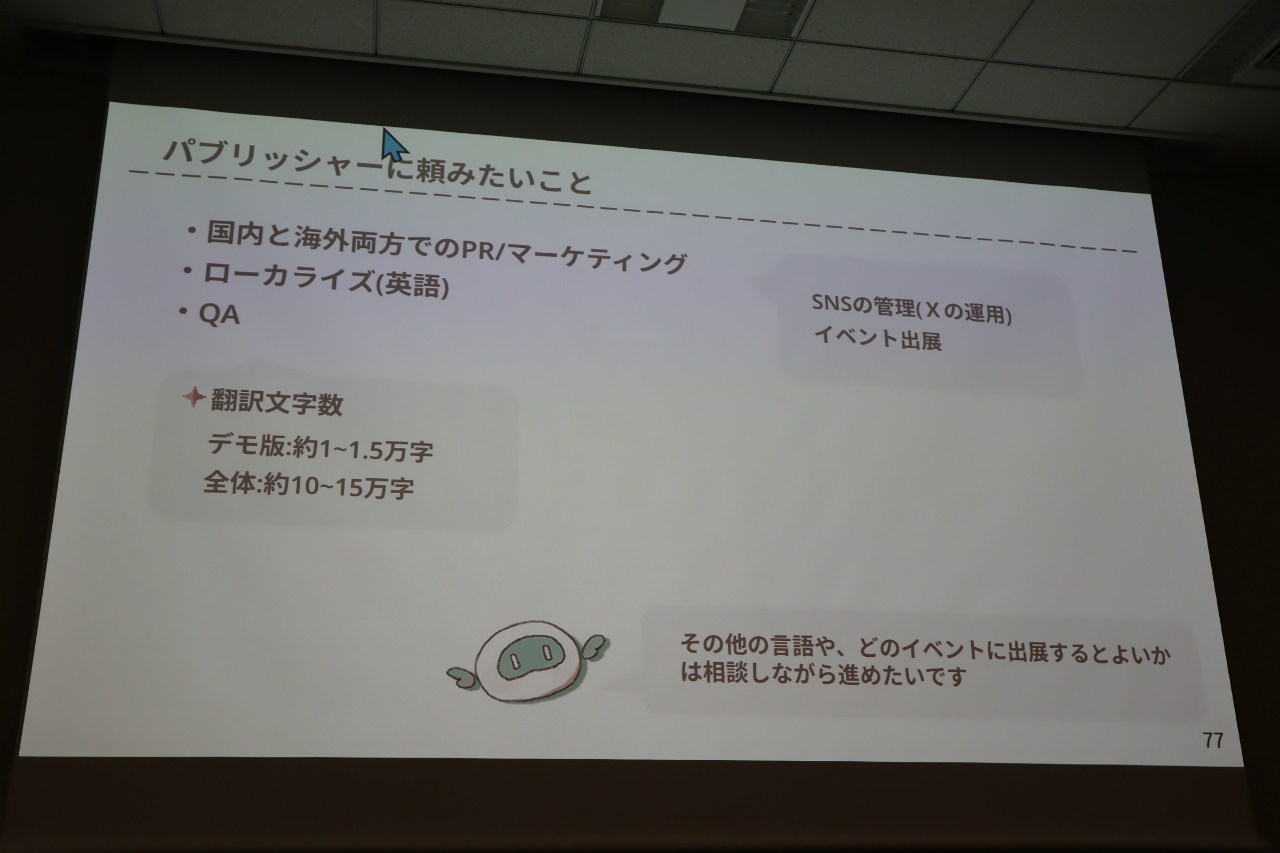 パブリッシャーに頼みたいこと

・国内と海外両方でのPR/マーケティング
・ローカライズ(英語)
・QA

SNSの管理(Xの運用)
イベント出展

翻訳文字数
デモ版:約1~1.5万字
全体:約10~15万字

その他の言語や、どのイベントに出展するとよいかは相談しながら進めたいです

77